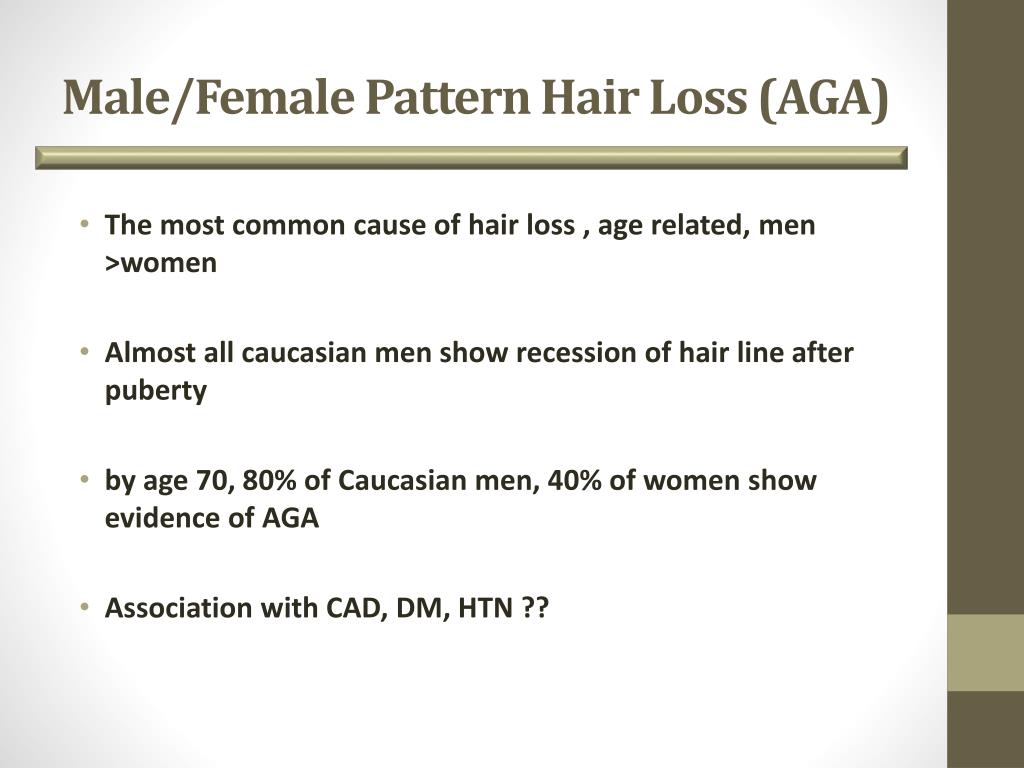 Male/Female Pattern Hair Loss (AGA)

• The most common cause of hair loss , age related, men >women

• Almost all caucasian men show recession of hair line after puberty

• by age 70, 80% of Caucasian men, 40% of women show evidence of AGA

• Association with CAD, DM, HTN ??